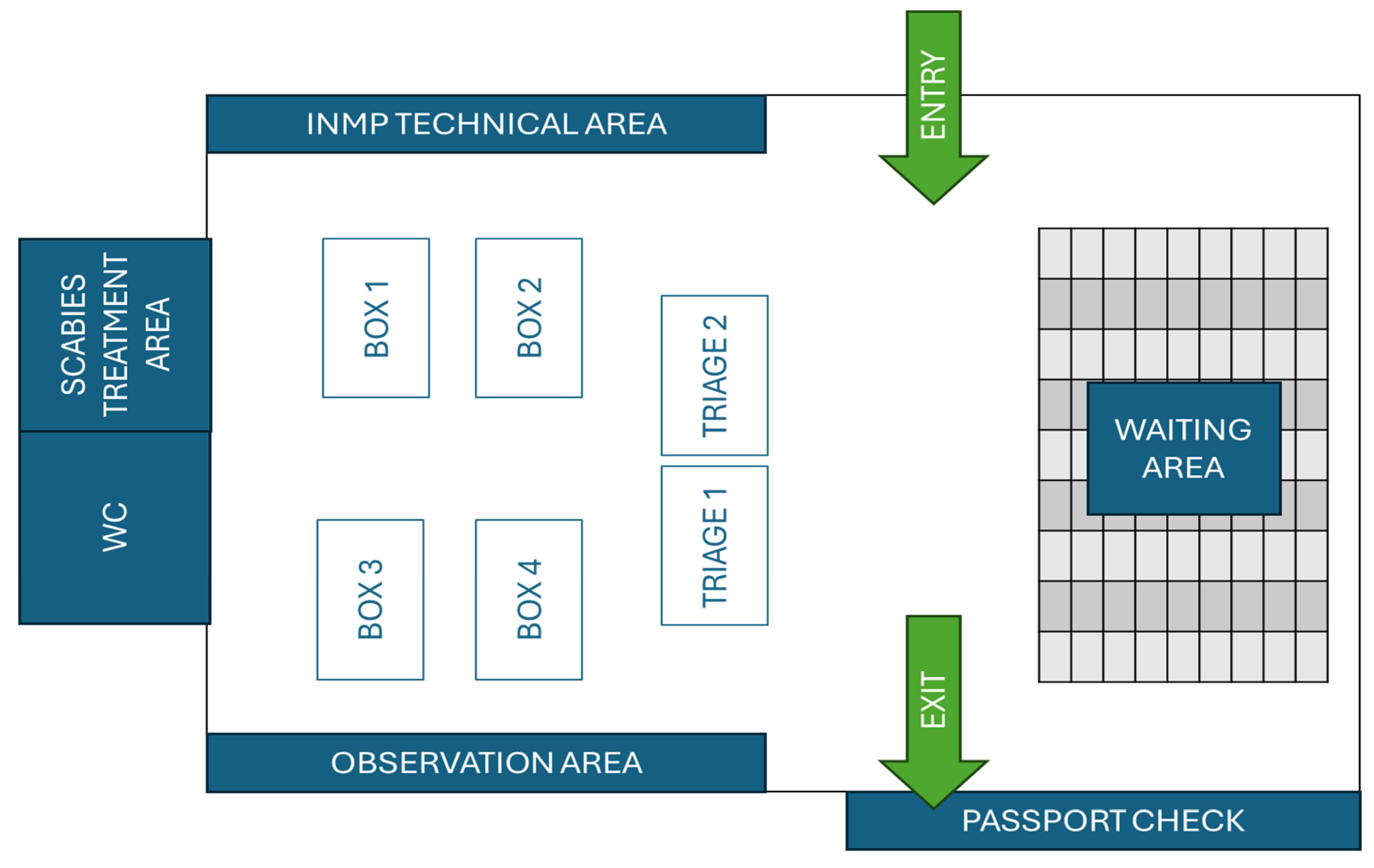 INMP TECHNICAL AREA

ENTRY

SCABIES TREATMENT AREA

WC

BOX 1

BOX 2

BOX 3

BOX 4

TRIAGE 2

TRIAGE 1

WAITING AREA

EXIT

OBSERVATION AREA

PASSPORT CHECK